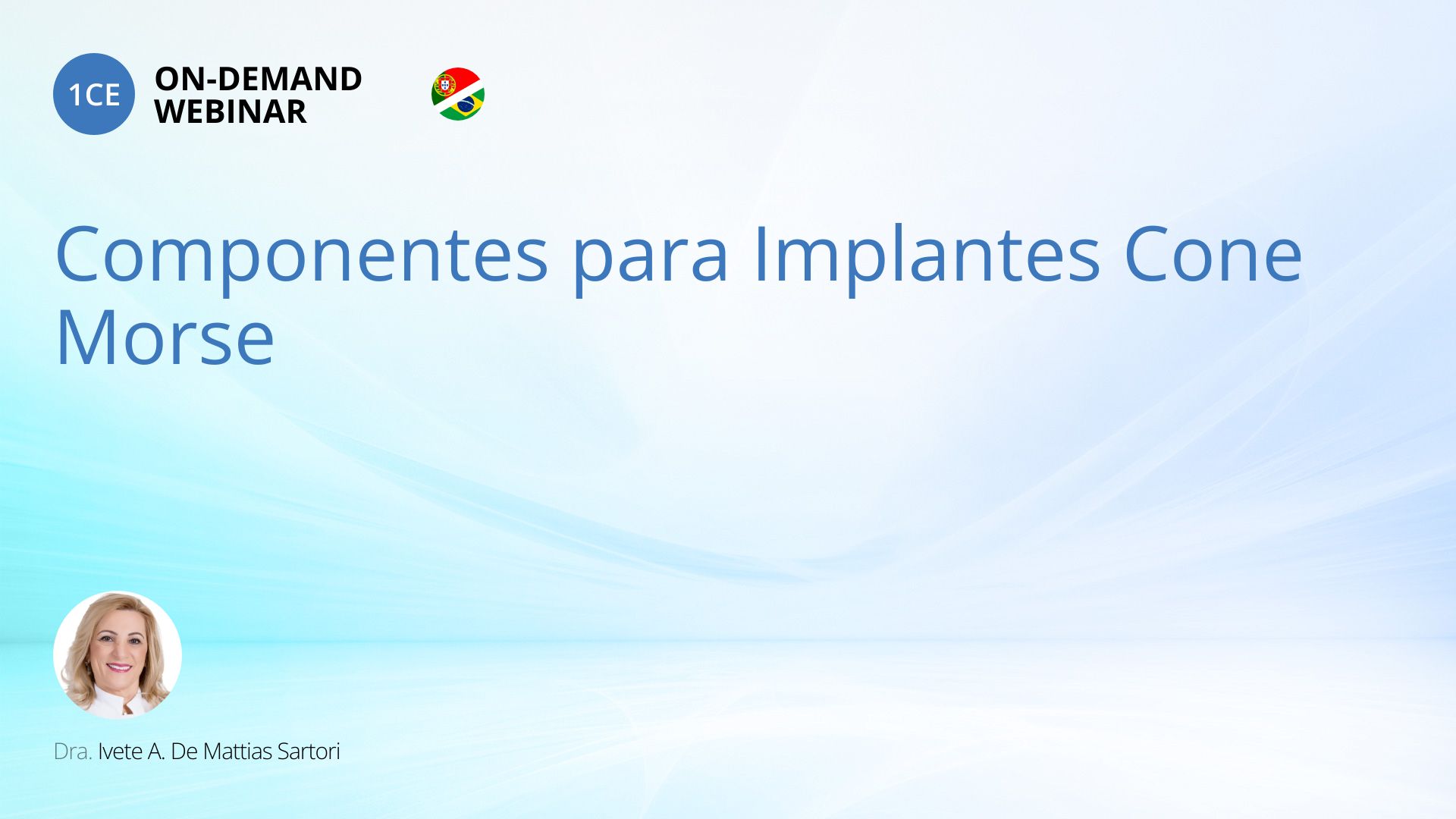 1CE ON-DEMAND WEBINAR

Componentes para Implantes Cone Morse

Dra. Ivete A. De Mattias Sartori